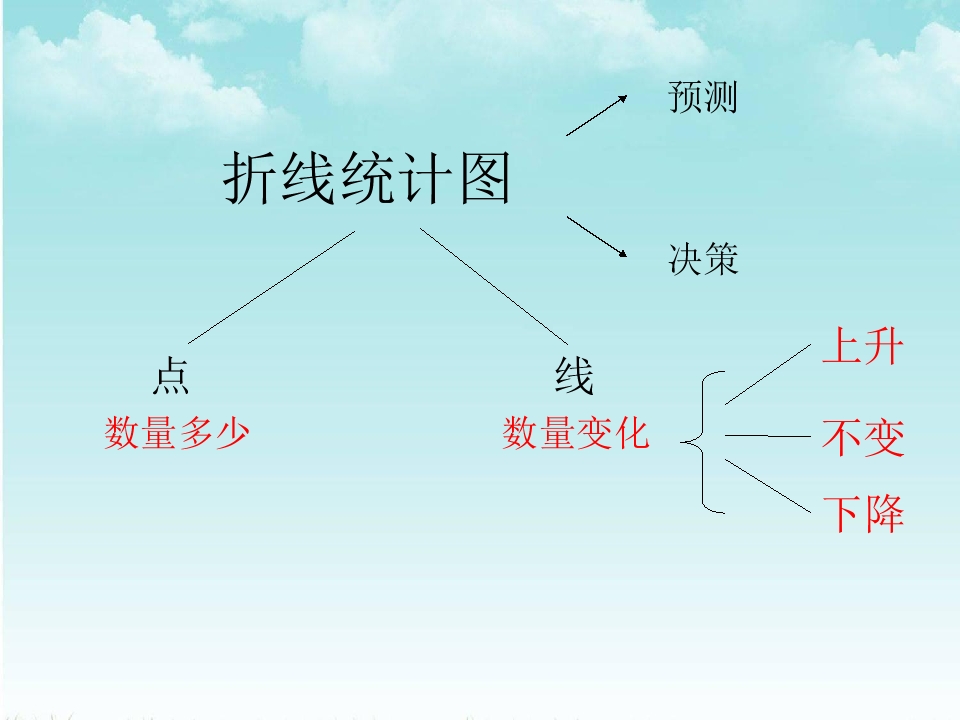 预测

折线统计图

决策

点
数量多少

线
数量变化

上升

不变

下降